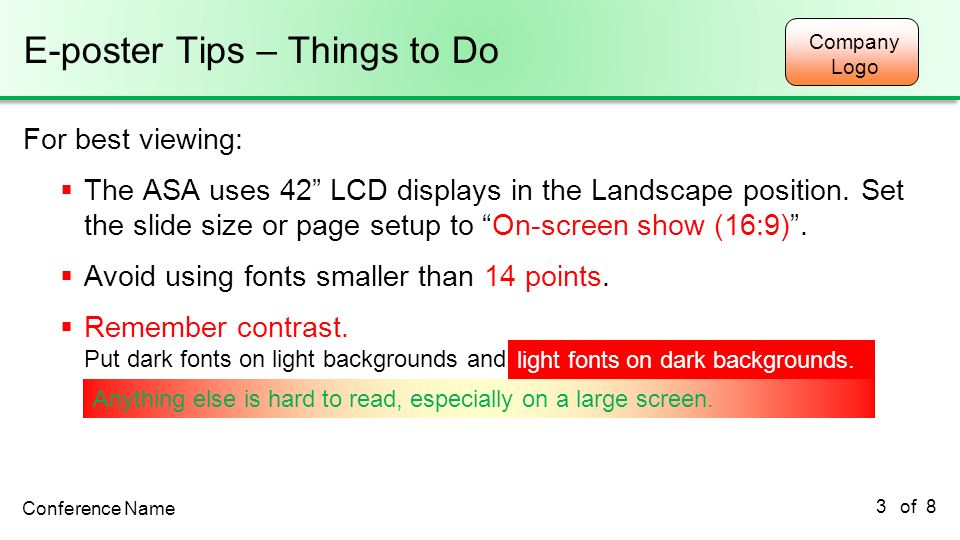 E-poster Tips – Things to Do

Company Logo

For best viewing:

▪ The ASA uses 42” LCD displays in the Landscape position. Set the slide size or page setup to “On-screen show (16:9)”.

▪ Avoid using fonts smaller than 14 points.

▪ Remember contrast.
Put dark fonts on light backgrounds and light fonts on dark backgrounds.
Anything else is hard to read, especially on a large screen.

Conference Name

3 of 8